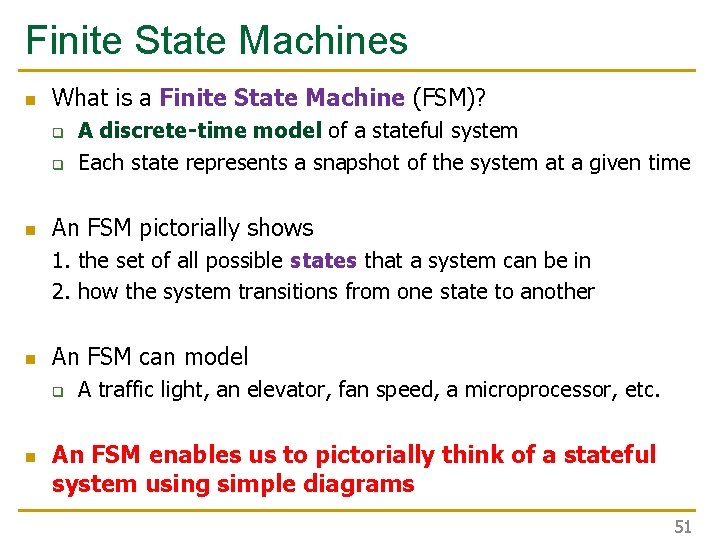 Finite State Machines

What is a Finite State Machine (FSM)?
A discrete-time model of a stateful system
Each state represents a snapshot of the system at a given time

An FSM pictorially shows
1. the set of all possible states that a system can be in
2. how the system transitions from one state to another

An FSM can model
A traffic light, an elevator, fan speed, a microprocessor, etc.

An FSM enables us to pictorially think of a stateful system using simple diagrams

51